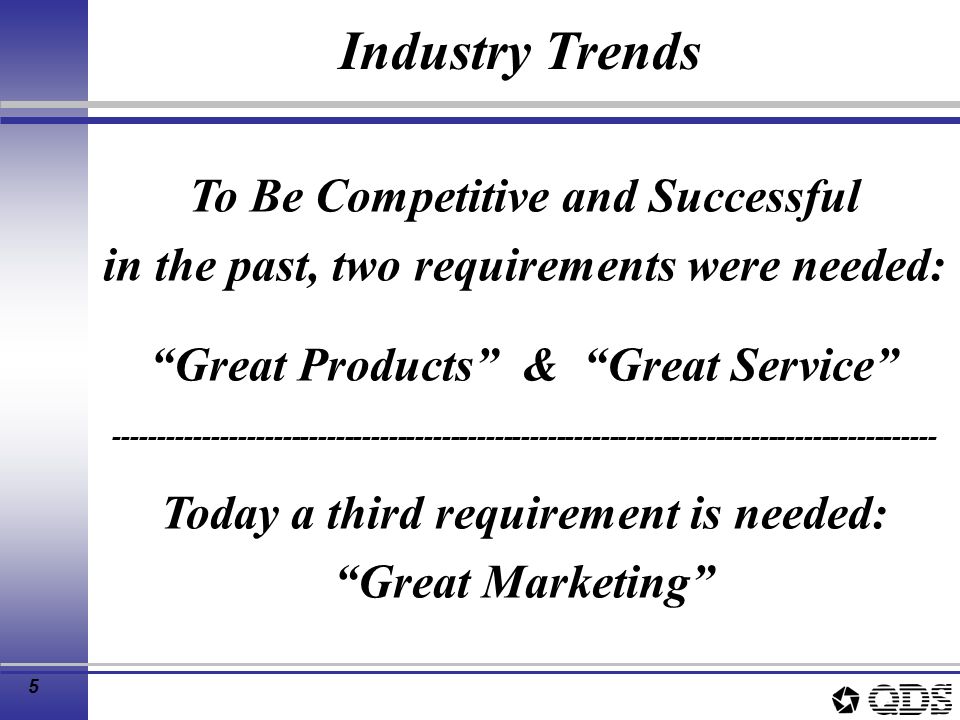 Industry Trends

To Be Competitive and Successful in the past, two requirements were needed:

“Great Products” & “Great Service”

--------------------------------------------------------------------------------

Today a third requirement is needed: “Great Marketing”

5

QDS